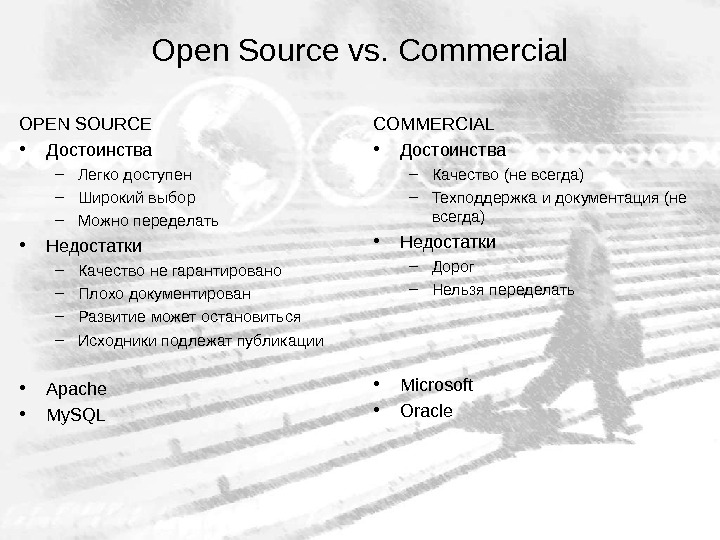 Open Source vs. Commercial

OPEN SOURCE
• Достоинства
– Легко доступен
– Широкий выбор
– Можно переделать
• Недостатки
– Качество не гарантировано
– Плохо документирован
– Развитие может остановиться
– Исходники подлежат публикации

• Apache
• MySQL

COMMERCIAL
• Достоинства
– Качество (не всегда)
– Техподдержка и документация (не всегда)
• Недостатки
– Дорог
– Нельзя переделать

• Microsoft
• Oracle